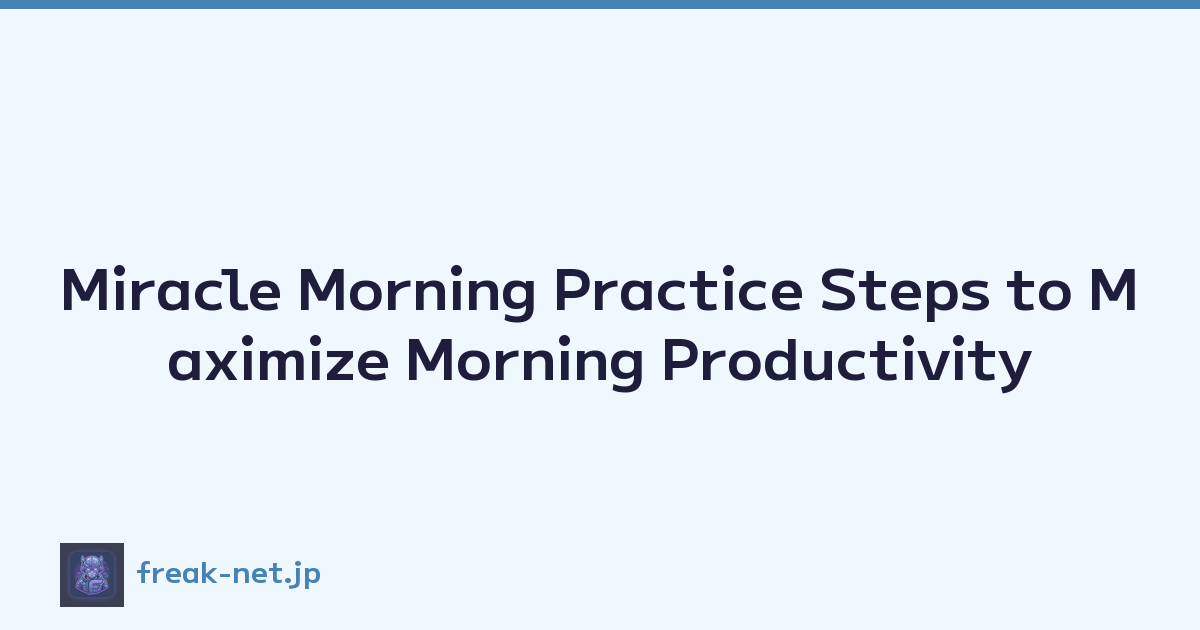 Miracle Morning Practice Steps to Maximize Morning Productivity

freak-net.jp